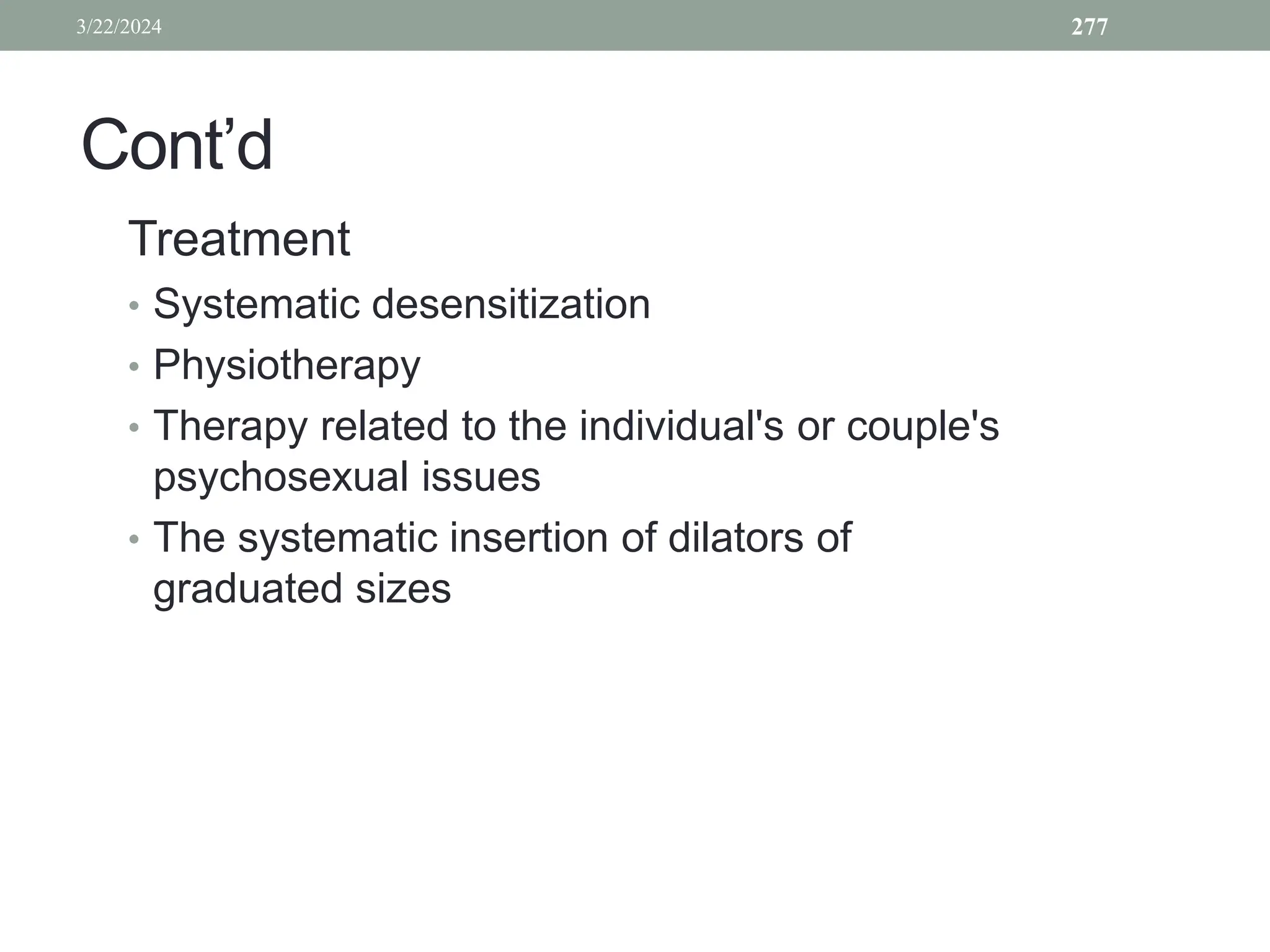 3/22/2024

277

Cont’d

Treatment

• Systematic desensitization
• Physiotherapy
• Therapy related to the individual's or couple's psychosexual issues
• The systematic insertion of dilators of graduated sizes